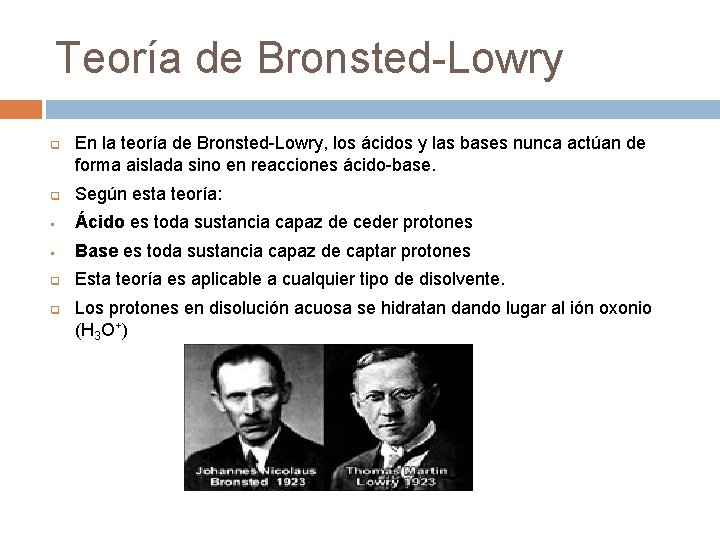 Teoría de Bronsted-Lowry

En la teoría de Bronsted-Lowry, los ácidos y las bases nunca actúan de forma aislada sino en reacciones ácido-base.

Según esta teoría:

Ácido es toda sustancia capaz de ceder protones

Base es toda sustancia capaz de captar protones

Esta teoría es aplicable a cualquier tipo de disolvente.

Los protones en disolución acuosa se hidratan dando lugar al ión oxonio ($H_3O^+$)

Johannes Nicolaus Bronsted 1923

Thomas Martin Lowry 1923